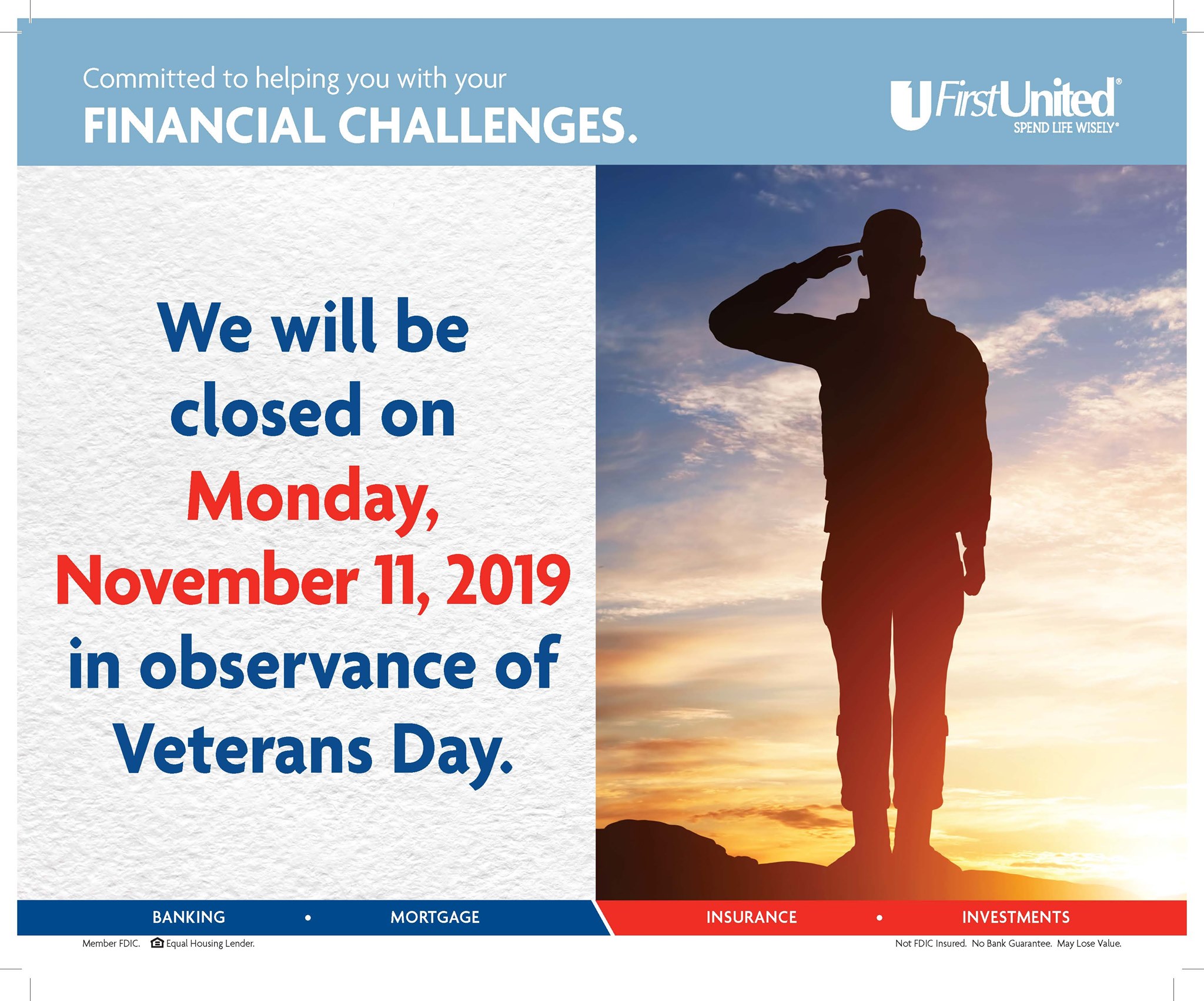 Committed to helping you with your
FINANCIAL CHALLENGES.

FirstUnited®
SPEND LIFE WISELY®

We will be closed on Monday, November 11, 2019 in observance of Veterans Day.

BANKING • MORTGAGE
INSURANCE • INVESTMENTS

Member FDIC. Equal Housing Lender.
Not FDIC Insured. No Bank Guarantee. May Lose Value.